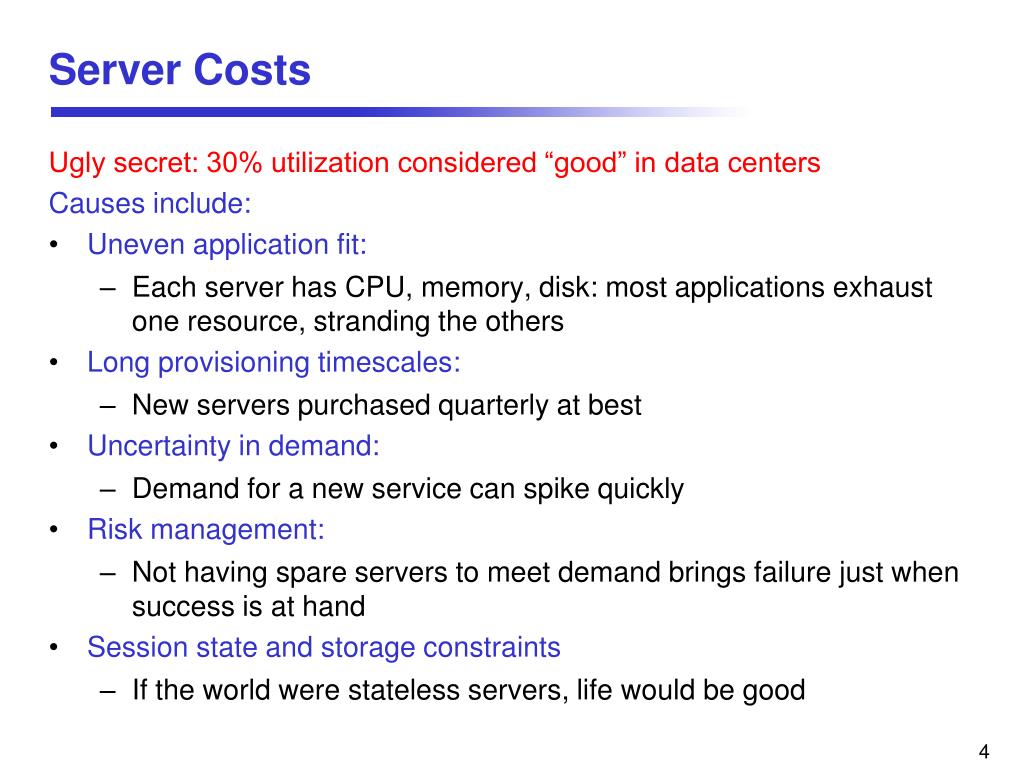 Server Costs

Ugly secret: 30% utilization considered “good” in data centers

Causes include:

• Uneven application fit:
 – Each server has CPU, memory, disk: most applications exhaust one resource, stranding the others
• Long provisioning timescales:
 – New servers purchased quarterly at best
• Uncertainty in demand:
 – Demand for a new service can spike quickly
• Risk management:
 – Not having spare servers to meet demand brings failure just when success is at hand
• Session state and storage constraints
 – If the world were stateless servers, life would be good

4